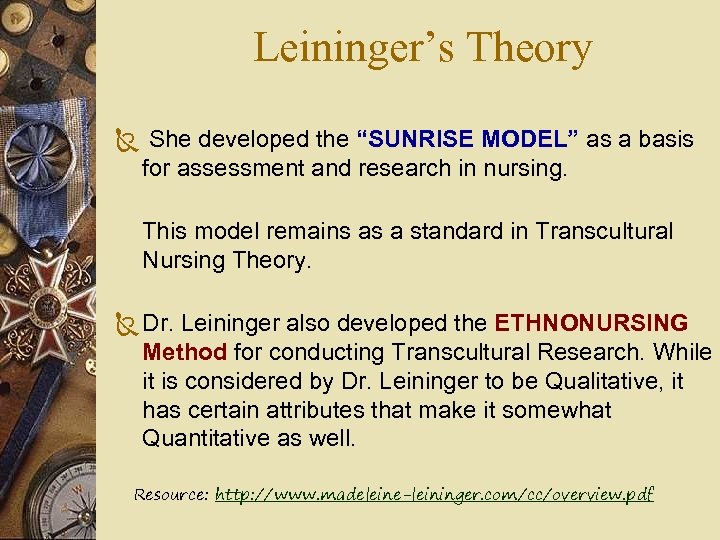 Leininger's Theory

She developed the "SUNRISE MODEL" as a basis for assessment and research in nursing.

This model remains as a standard in Transcultural Nursing Theory.

Dr. Leininger also developed the ETHNONURSING Method for conducting Transcultural Research. While it is considered by Dr. Leininger to be Qualitative, it has certain attributes that make it somewhat Quantitative as well.

Resource: http://www.madeleine-leininger.com/cc/overview.pdf